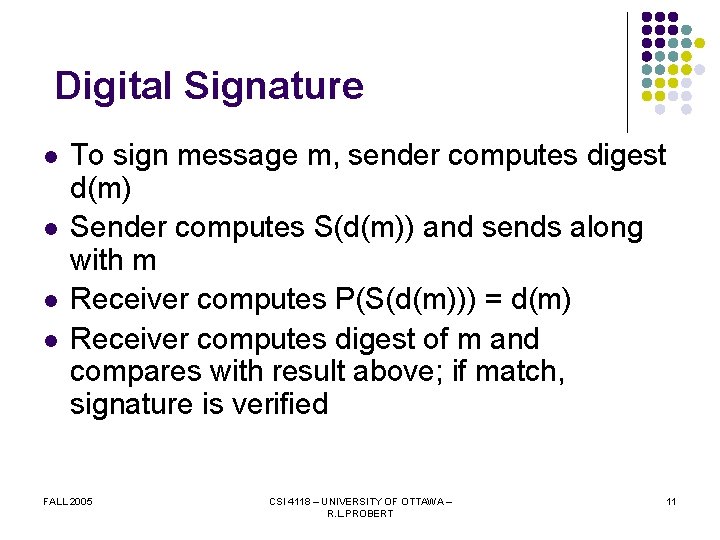 Digital Signature

- To sign message m, sender computes digest d(m)
- Sender computes S(d(m)) and sends along with m
- Receiver computes P(S(d(m))) = d(m)
- Receiver computes digest of m and compares with result above; if match, signature is verified

FALL 2005

CSI 4118 – UNIVERSITY OF OTTAWA – R.L.PROBERT

11